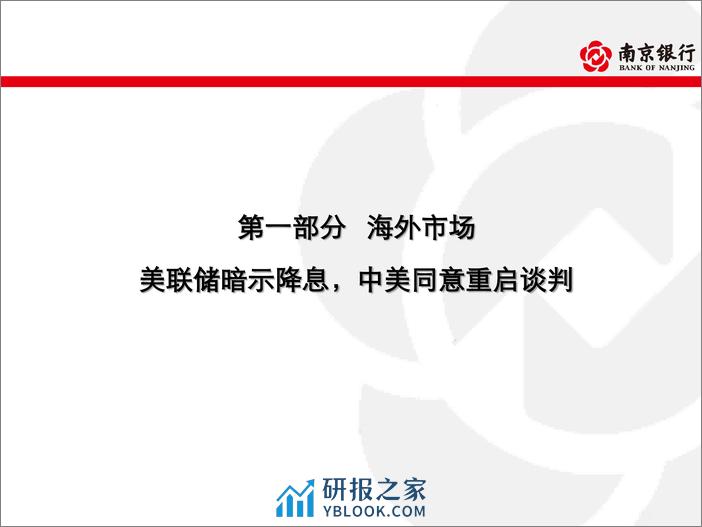 南京银行
BANK OF NANJING

第一部分 海外市场

美联储暗示降息，中美同意重启谈判

研报之家
YBLOOK.COM